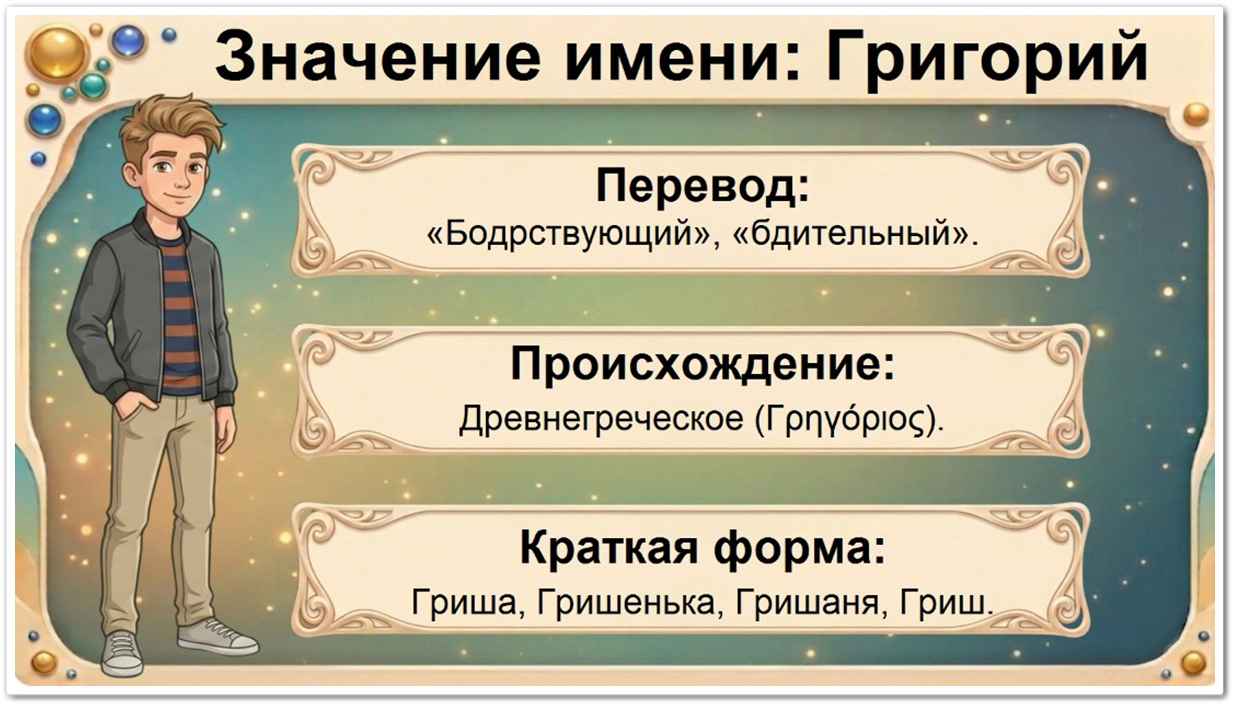 Значение имени: Григорий

Перевод:
«Бодрствующий», «бдительный».

Происхождение:
Древнегреческое (Γρηγόριος).

Краткая форма:
Гриша, Гришенька, Гришаня, Гриш.